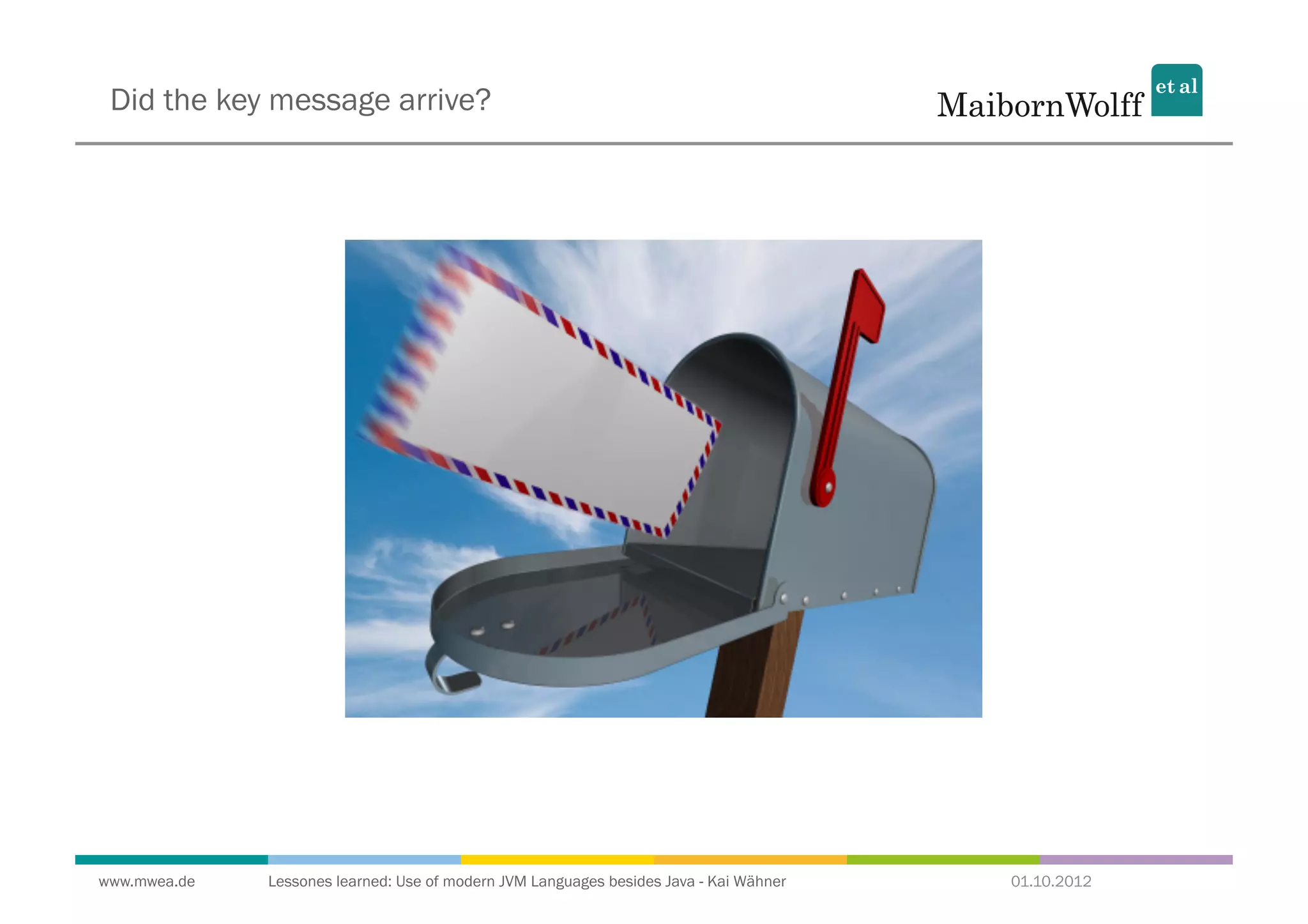 Did the key message arrive?

MaibornWolff et al

www.mwea.de Lessones learned: Use of modern JVM Languages besides Java - Kai Wähner 01.10.2012